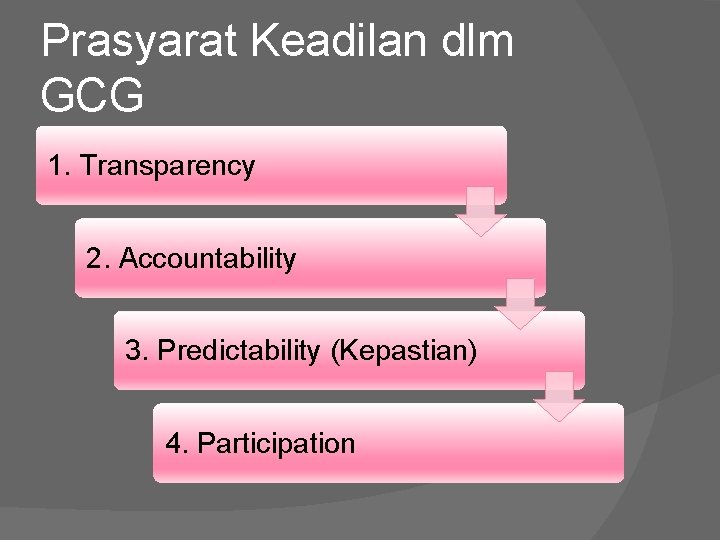 Prasyarat Keadilan dlm GCG

1. Transparency

2. Accountability

3. Predictability (Kepastian)

4. Participation